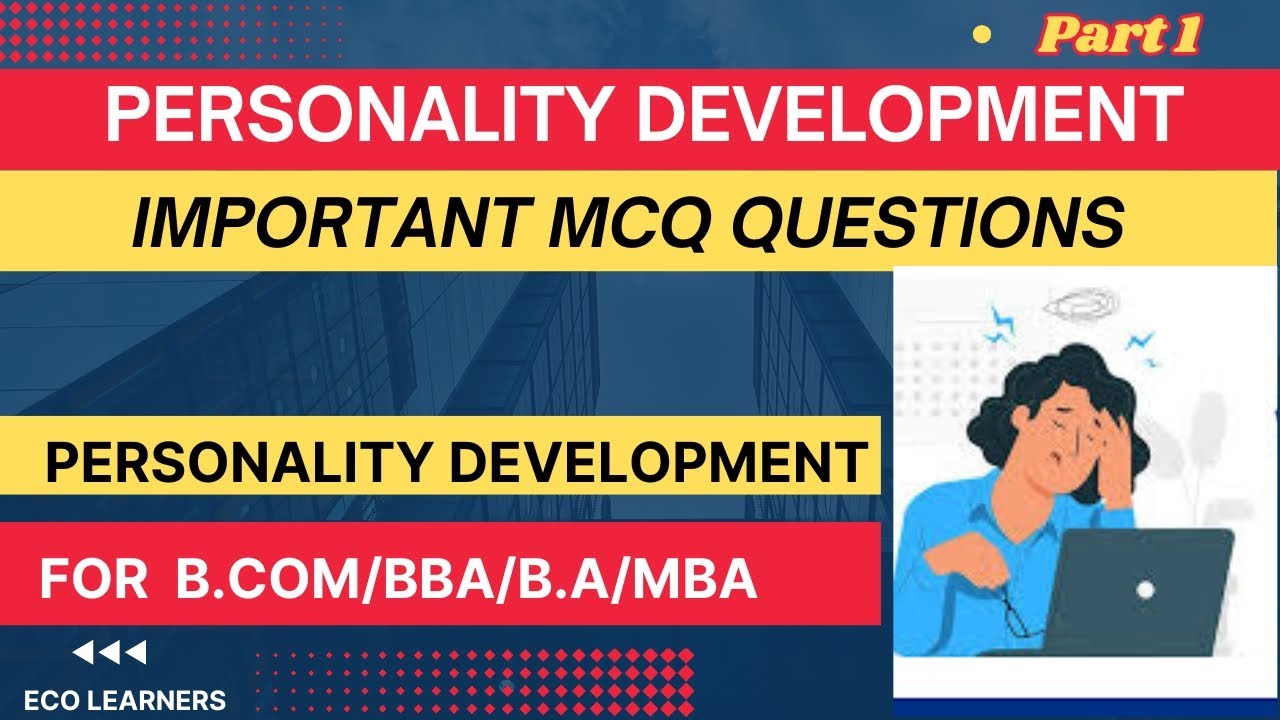 Part 1

PERSONALITY DEVELOPMENT

IMPORTANT MCQ QUESTIONS

PERSONALITY DEVELOPMENT

FOR B.COM/BBA/B.A/MBA

ECO LEARNERS